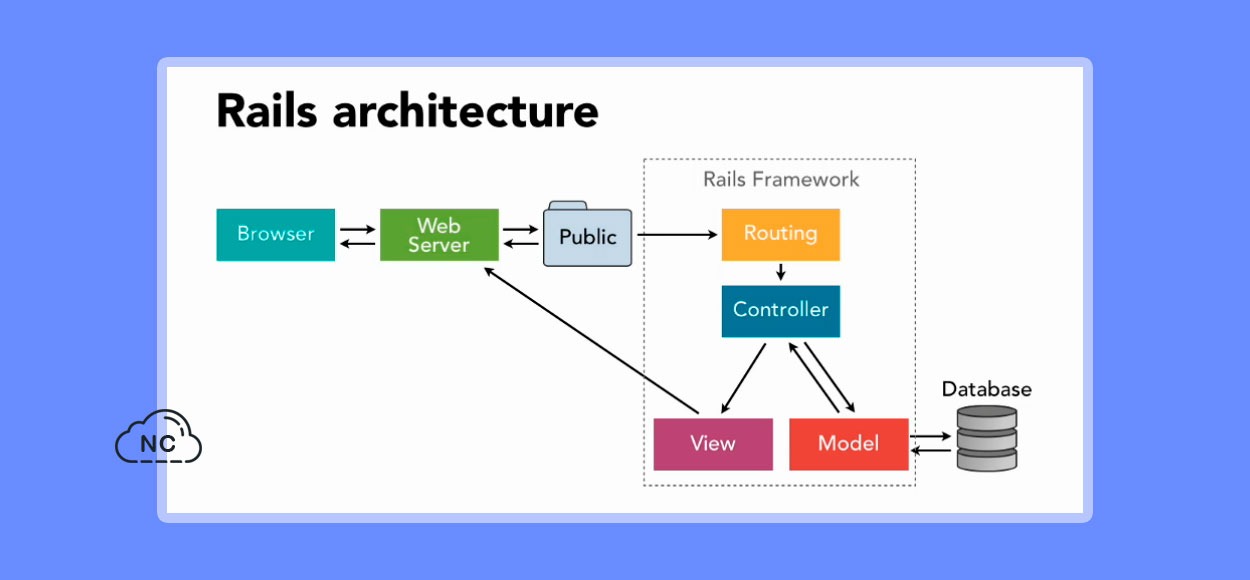 Rails architecture

Rails Framework

Browser

Web Server

Public

Routing

Controller

View

Model

Database

NC